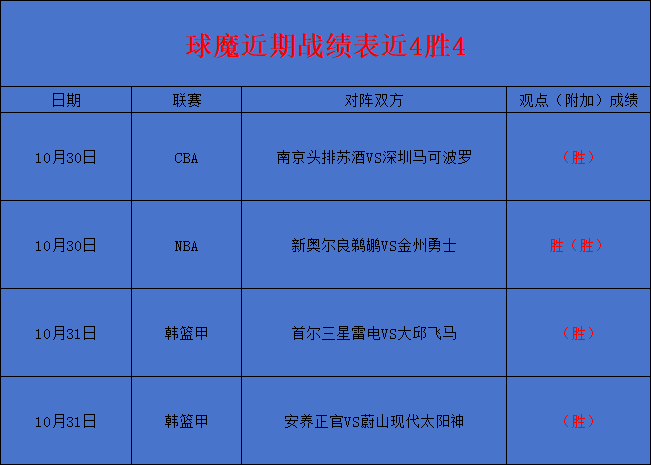 球魔近期战绩表近4胜4

| 日期 | 联赛 | 对阵双方 | 观点（附加）成绩 |
|---|---|---|---|
| 10月30日 | CBA | 南京头排苏酒VS深圳马可波罗 | （胜） |
| 10月30日 | NBA | 新奥尔良鹈鹕VS金州勇士 | 胜（胜） |
| 10月31日 | 韩篮甲 | 首尔三星雷电VS大邱飞马 | （胜） |
| 10月31日 | 韩篮甲 | 安养正官VS蔚山现代太阳神 | （胜） |